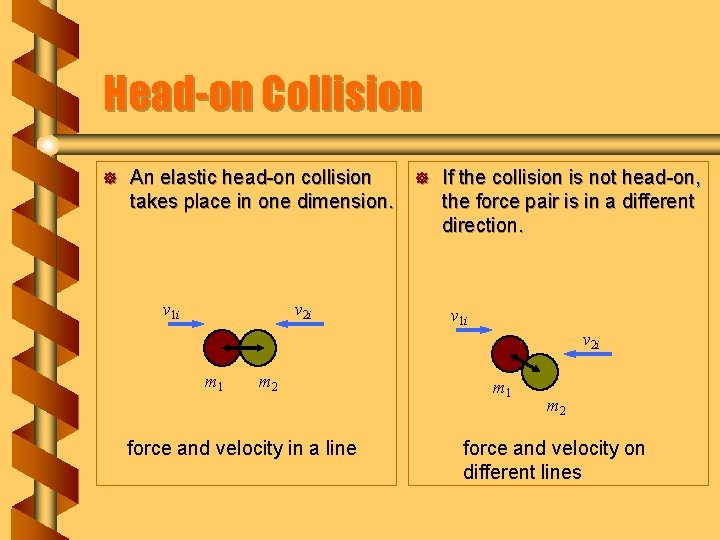 Head-on Collision

An elastic head-on collision takes place in one dimension.

$v_{1i}$ $v_{2i}$

$m_1$ $m_2$

force and velocity in a line

If the collision is not head-on, the force pair is in a different direction.

$v_{1i}$ $v_{2i}$

$m_1$ $m_2$

force and velocity on different lines